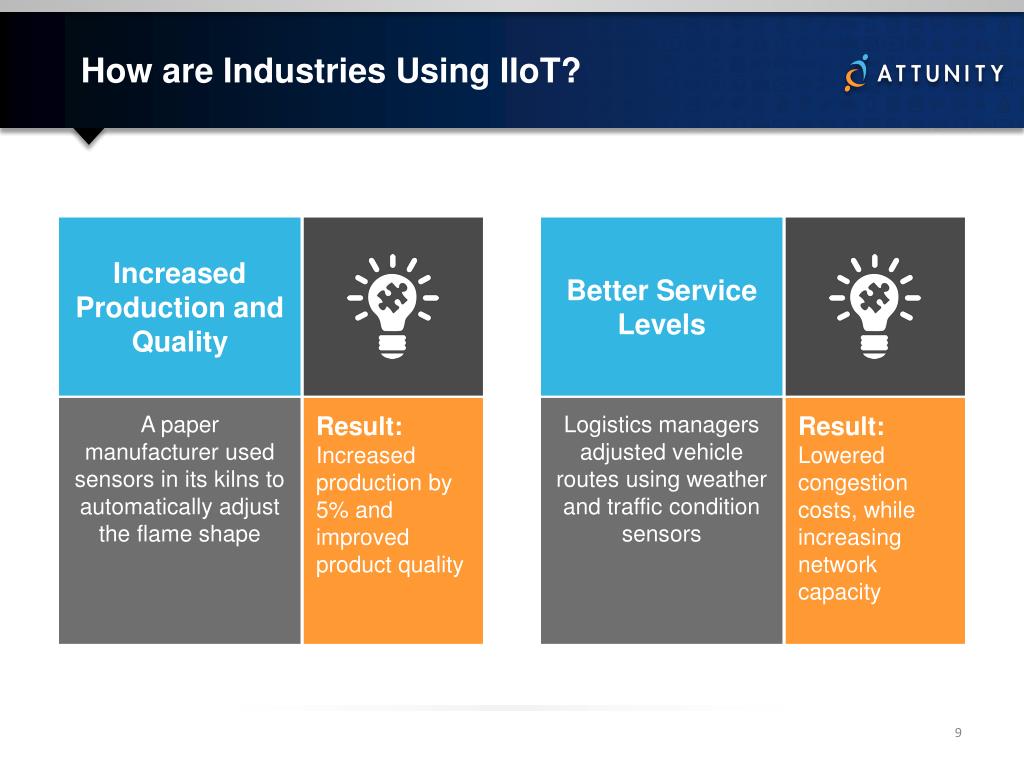 How are Industries Using IIoT?

ATTUNITY

Increased Production and Quality

A paper manufacturer used sensors in its kilns to automatically adjust the flame shape

Result: Increased production by 5% and improved product quality

Better Service Levels

Logistics managers adjusted vehicle routes using weather and traffic condition sensors

Result: Lowered congestion costs, while increasing network capacity

9